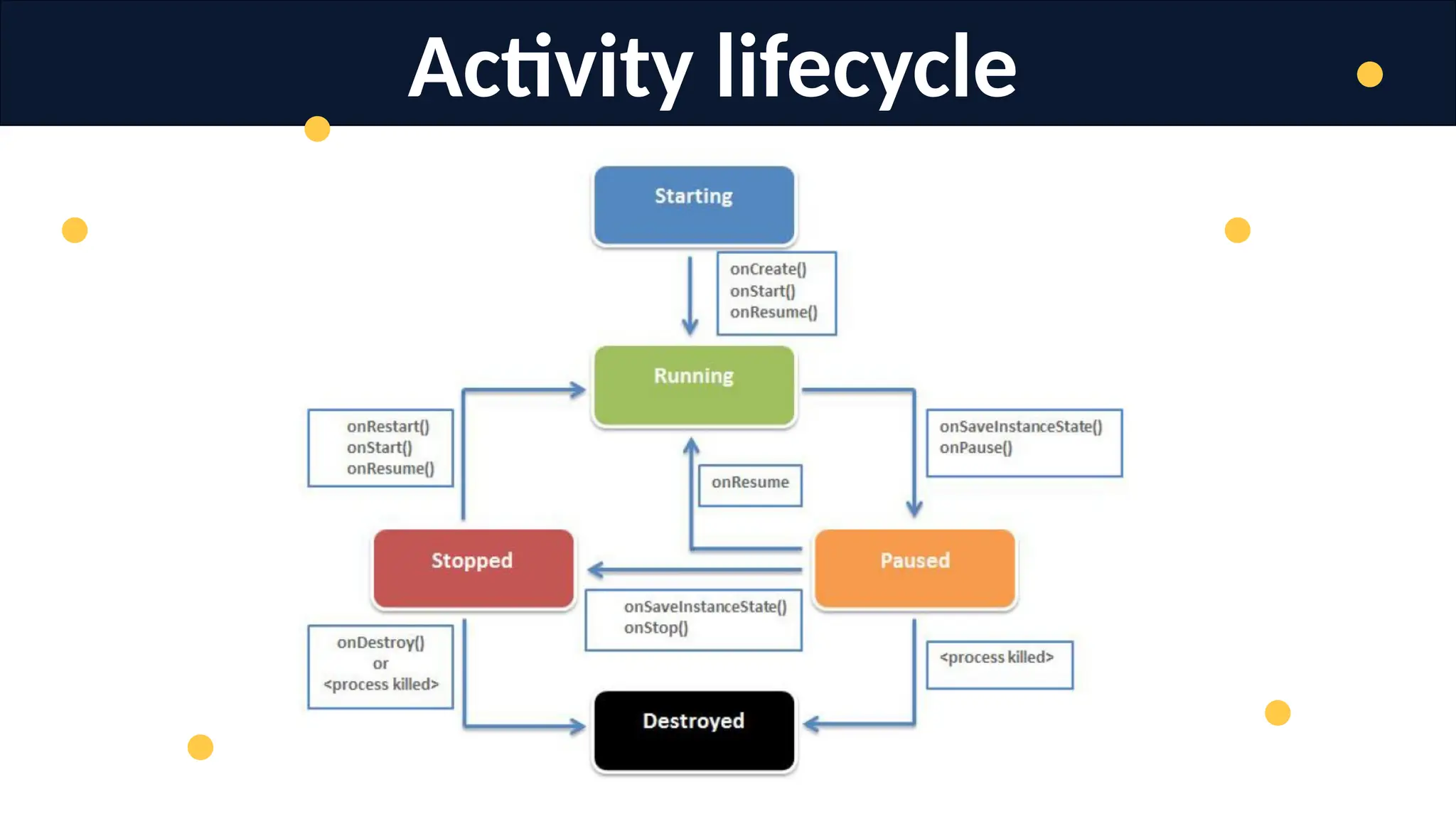 Activity lifecycle

Starting

onCreate()
onStart()
onResume()

Running

onRestart()
onStart()
onResume()

onSaveInstanceState()
onPause()

onResume

Stopped

Paused

onSaveInstanceState()
onStop()

onDestroy()
or
<process killed>

<process killed>

Destroyed